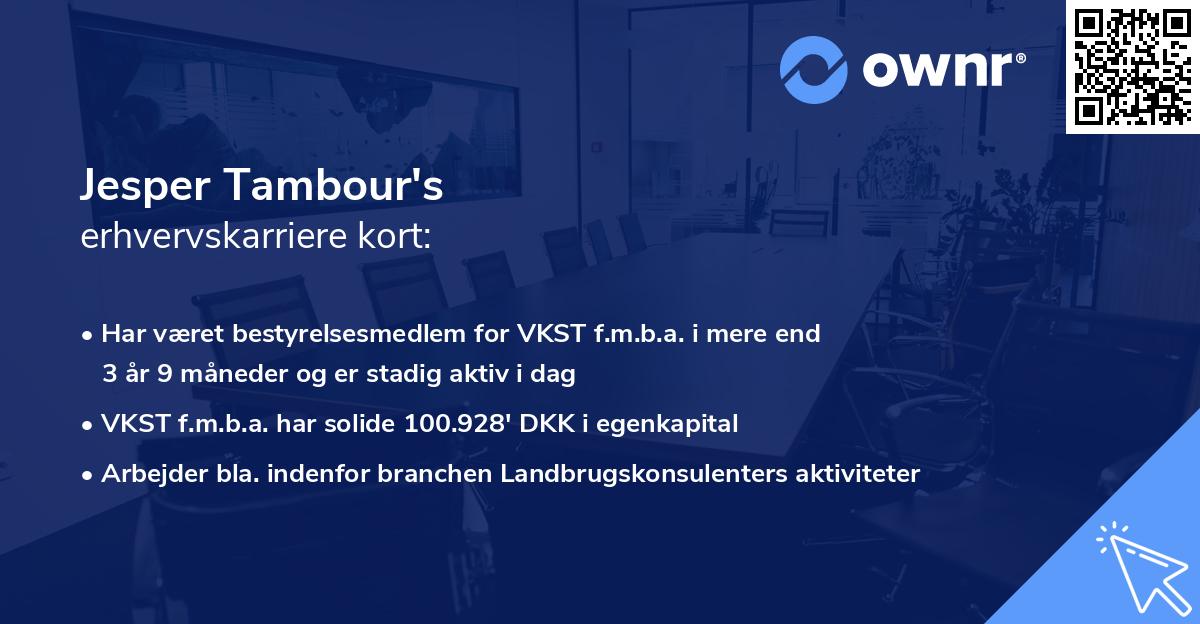 ownr®

Jesper Tambour's
erhvervskarriere kort:

• Har været bestyrelsesmedlem for VKST f.m.b.a. i mere end 3 år 9 måneder og er stadig aktiv i dag

• VKST f.m.b.a. har solide 100.928' DKK i egenkapital

• Arbejder bla. indenfor branchen Landbrugskonsulenters aktiviteter